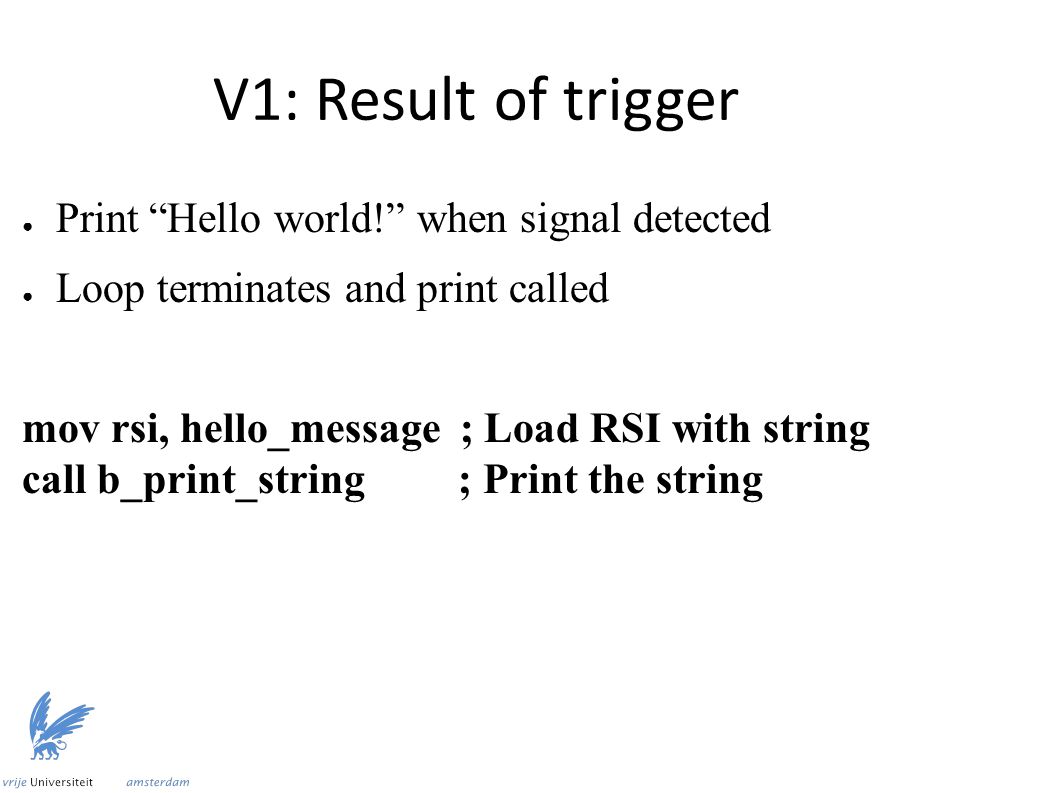 V1: Result of trigger

● Print “Hello world!” when signal detected

● Loop terminates and print called

mov rsi, hello_message ; Load RSI with string
call b_print_string ; Print the string

vrije Universiteit amsterdam